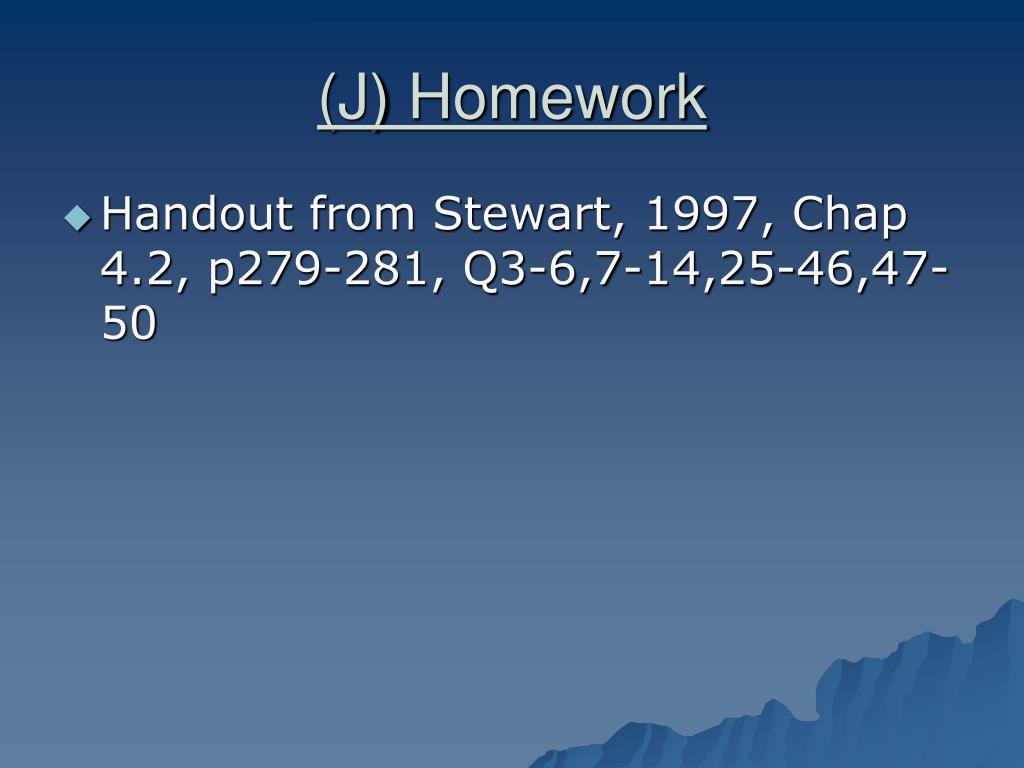 (J) Homework

Handout from Stewart, 1997, Chap 4.2, p279-281, Q3-6,7-14,25-46,47-50